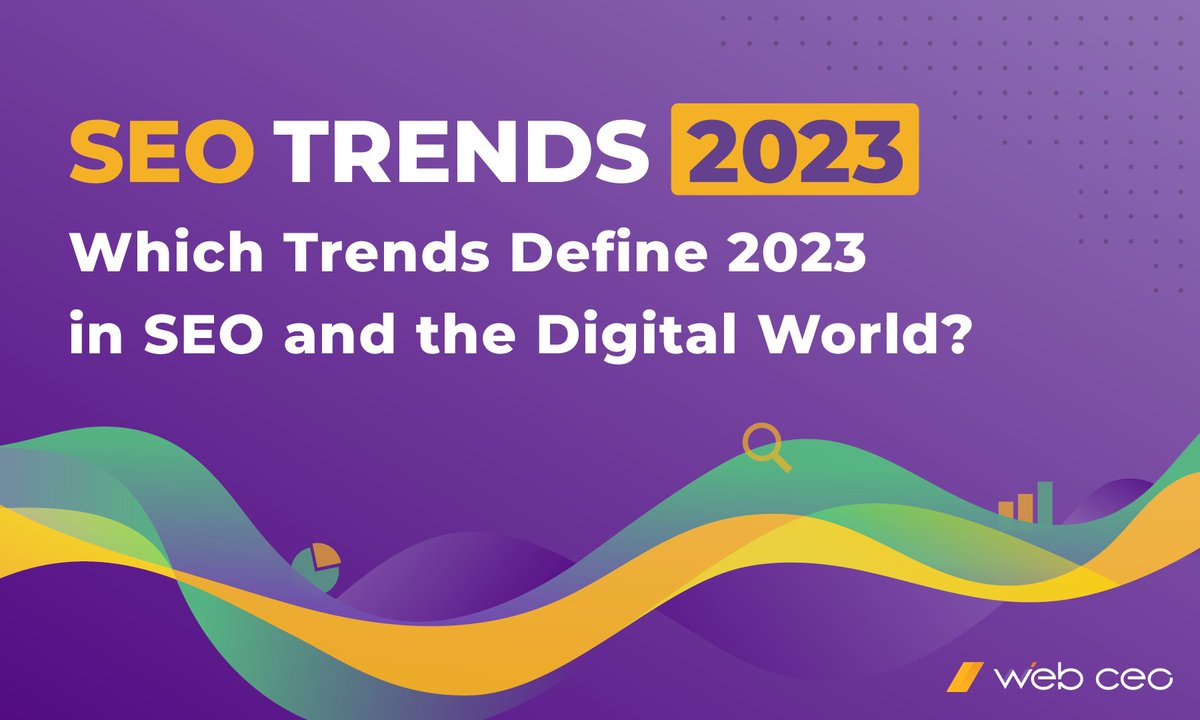 SEO TRENDS 2023
Which Trends Define 2023 in SEO and the Digital World?

web ceo